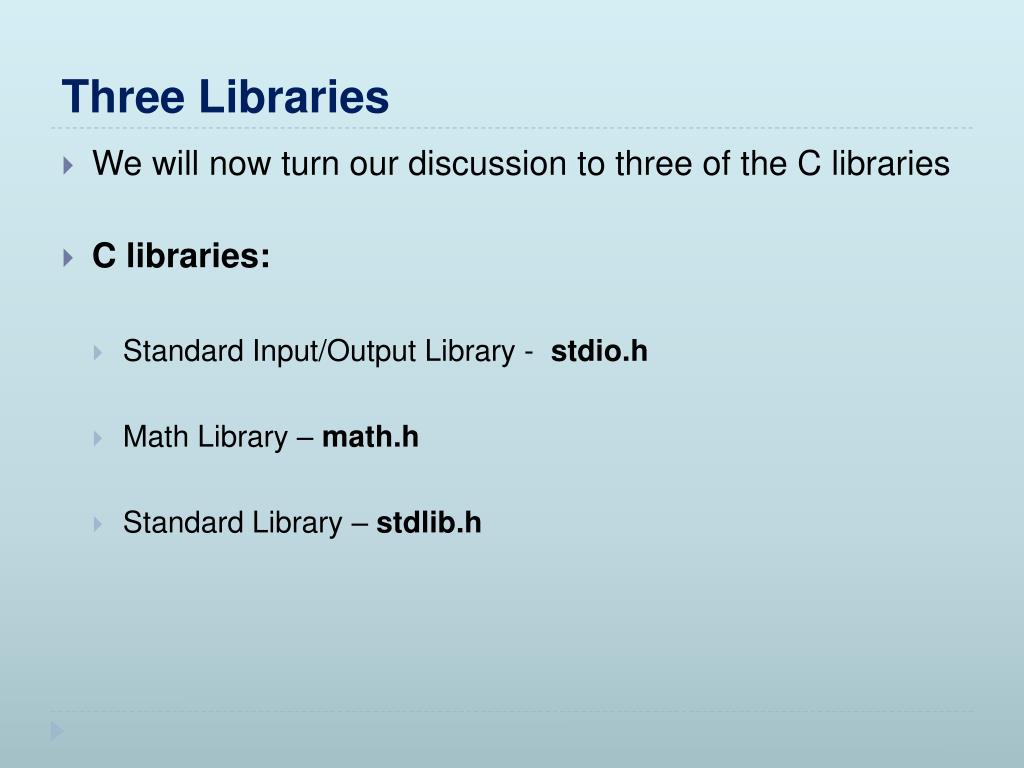 Three Libraries

We will now turn our discussion to three of the C libraries

C libraries:

Standard Input/Output Library - stdio.h

Math Library – math.h

Standard Library – stdlib.h